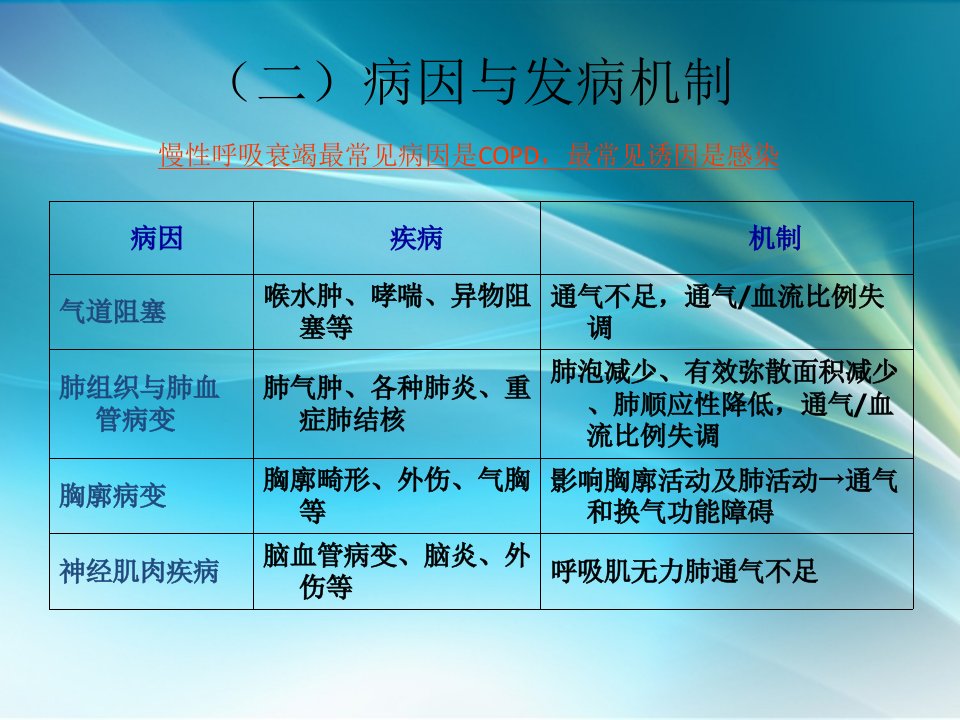 （二）病因与发病机制

慢性呼吸衰竭最常见病因是COPD，最常见诱因是感染

| 病因 | 疾病 | 机制 |
|---|---|---|
| 气道阻塞 | 喉水肿、哮喘、异物阻塞等 | 通气不足，通气/血流比例失调 |
| 肺组织与肺血管病变 | 肺气肿、各种肺炎、重症肺结核 | 肺泡减少、有效弥散面积减少、肺顺应性降低，通气/血流比例失调 |
| 胸廓病变 | 胸廓畸形、外伤、气胸等 | 影响胸廓活动及肺活动→通气和换气功能障碍 |
| 神经肌肉疾病 | 脑血管病变、脑炎、外伤等 | 呼吸肌无力肺通气不足 |